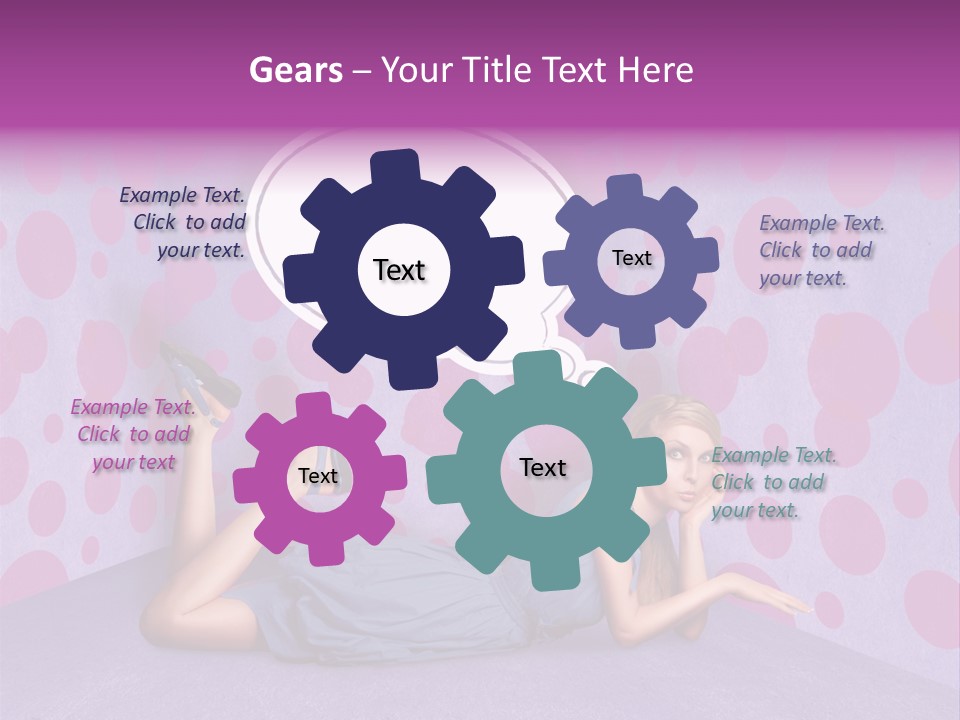 Gears – Your Title Text Here

Example Text. Click to add your text.

Text

Text

Example Text. Click to add your text.

Example Text. Click to add your text

Text

Text

Example Text. Click to add your text.